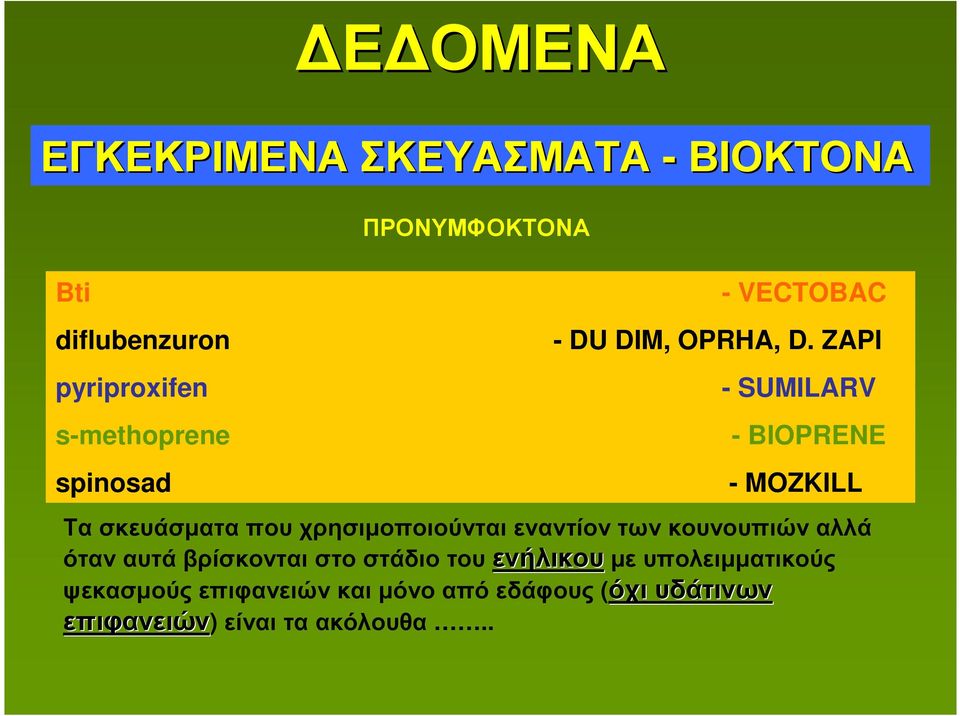 ΔΕΔΟΜΕΝΑ

ΕΓΚΕΚΡΙΜΕΝΑ ΣΚΕΥΑΣΜΑΤΑ - ΒΙΟΚΤΟΝΑ

ΠΡΟΝΥΜΦΟΚΤΟΝΑ

| | |
|---|---|
| Bti | - VECTOBAC |
| diflubenzuron | - DU DIM, OPRHA, D. ZAPI |
| pyriproxifen | - SUMILARV |
| s-methoprene | - BIOPRENE |
| spinosad | - MOZKILL |

Τα σκευάσματα που χρησιμοποιούνται εναντίον των κουνουπιών αλλά όταν αυτά βρίσκονται στο στάδιο του ενήλικου με υπολειμματικούς ψεκασμούς επιφανειών και μόνο από εδάφους (όχι υδάτινων επιφανειών) είναι τα ακόλουθα ……..